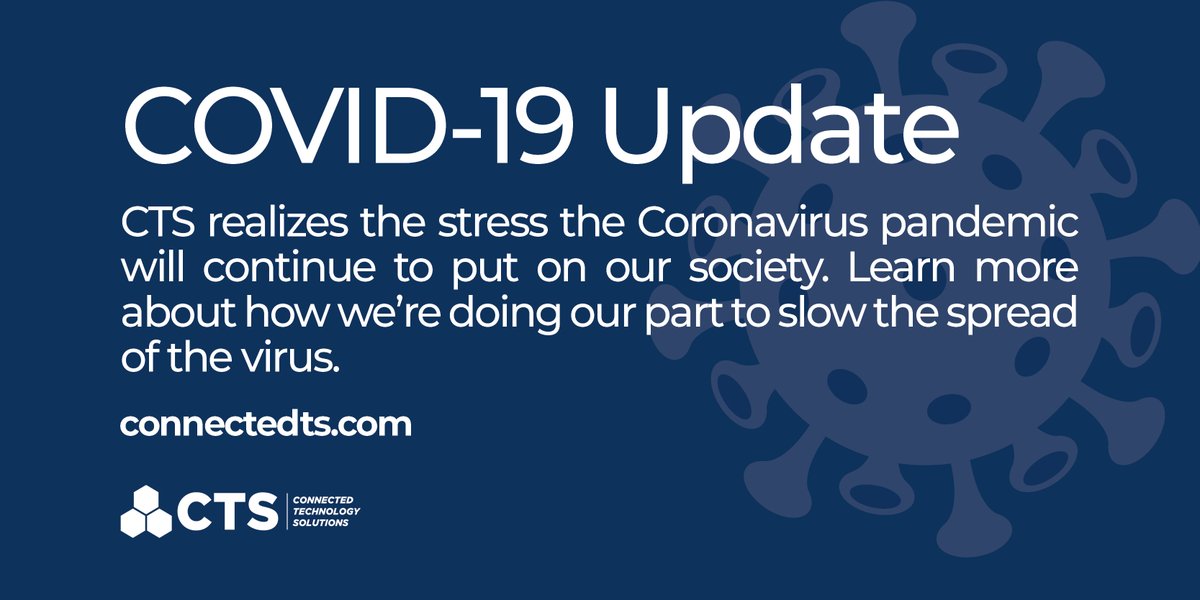 COVID-19 Update

CTS realizes the stress the Coronavirus pandemic will continue to put on our society. Learn more about how we're doing our part to slow the spread of the virus.

connectedts.com

CTS CONNECTED TECHNOLOGY SOLUTIONS